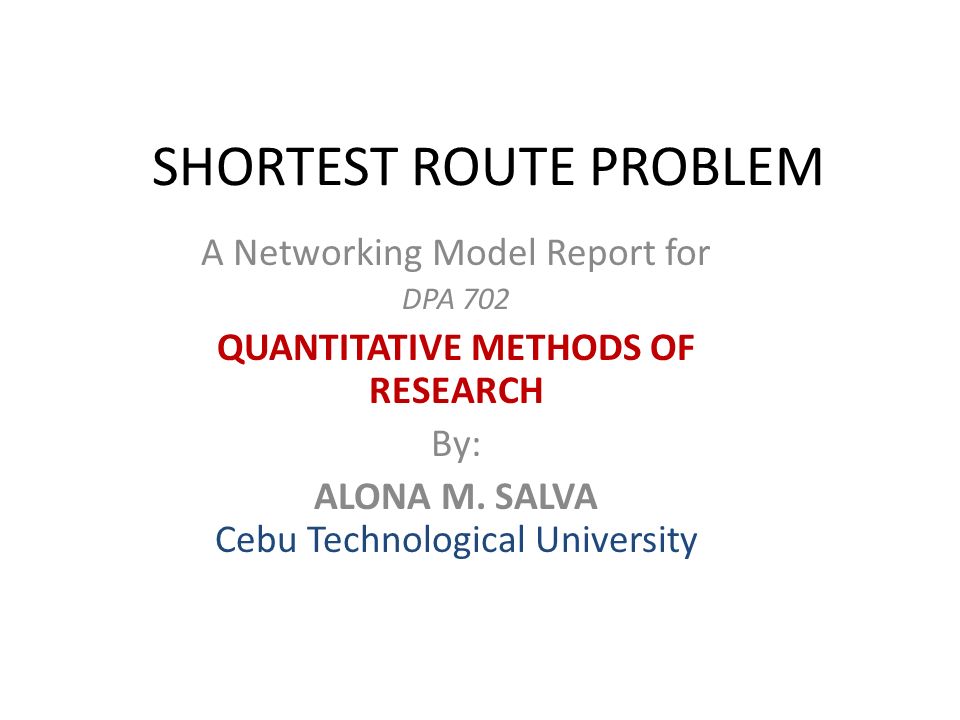 SHORTEST ROUTE PROBLEM

A Networking Model Report for

DPA 702

QUANTITATIVE METHODS OF RESEARCH

By:

ALONA M. SALVA

Cebu Technological University